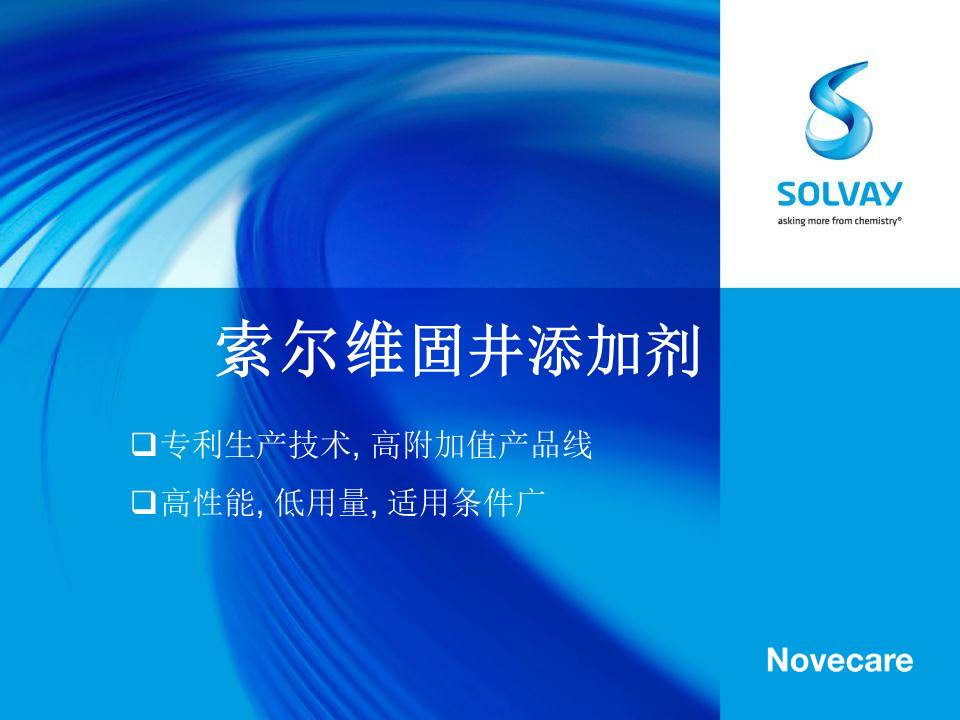 SOLVAY
asking more from chemistry®

索尔维固井添加剂

❑专利生产技术, 高附加值产品线

❑高性能, 低用量, 适用条件广

Novecare